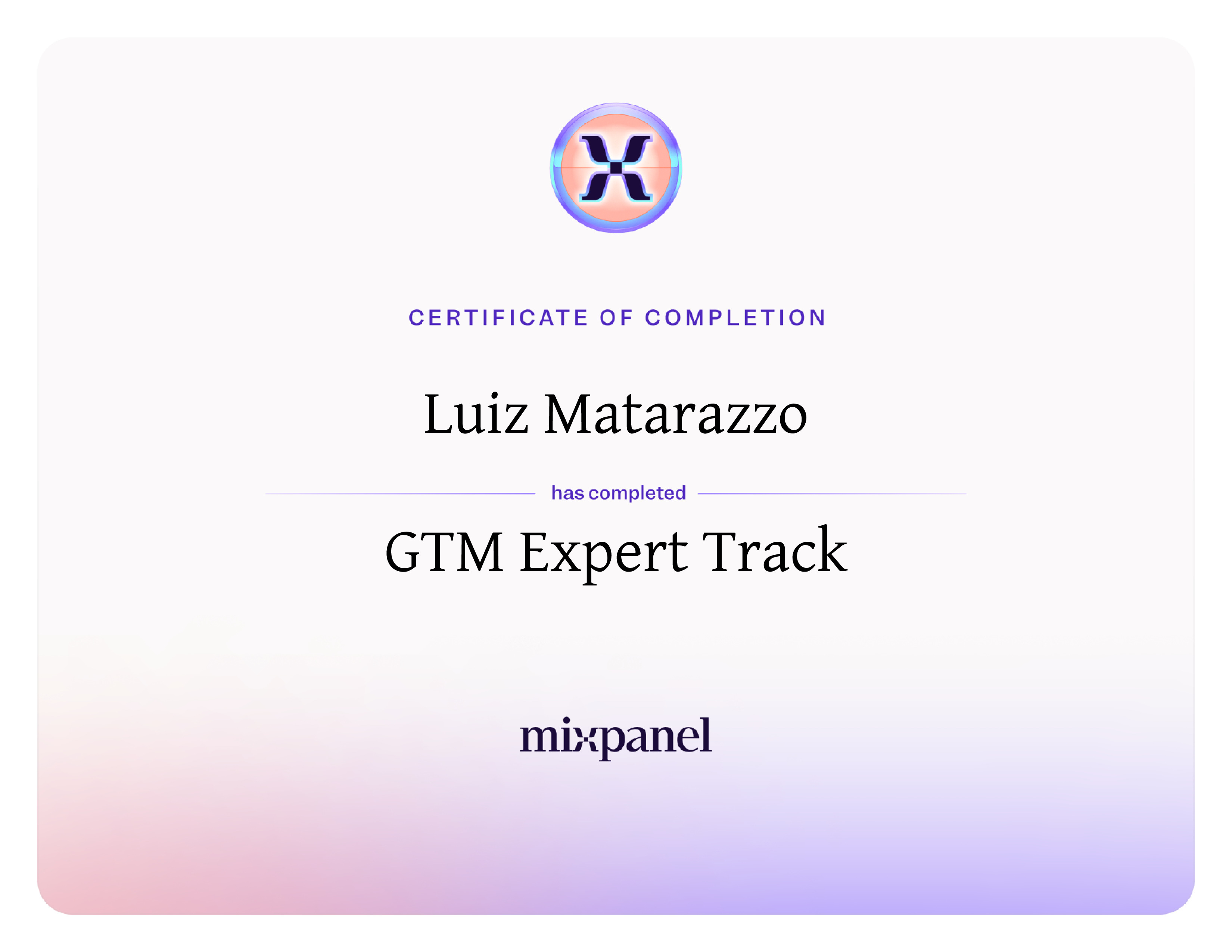 CERTIFICATE OF COMPLETION

Luiz Matarazzo

has completed

GTM Expert Track

mixpanel